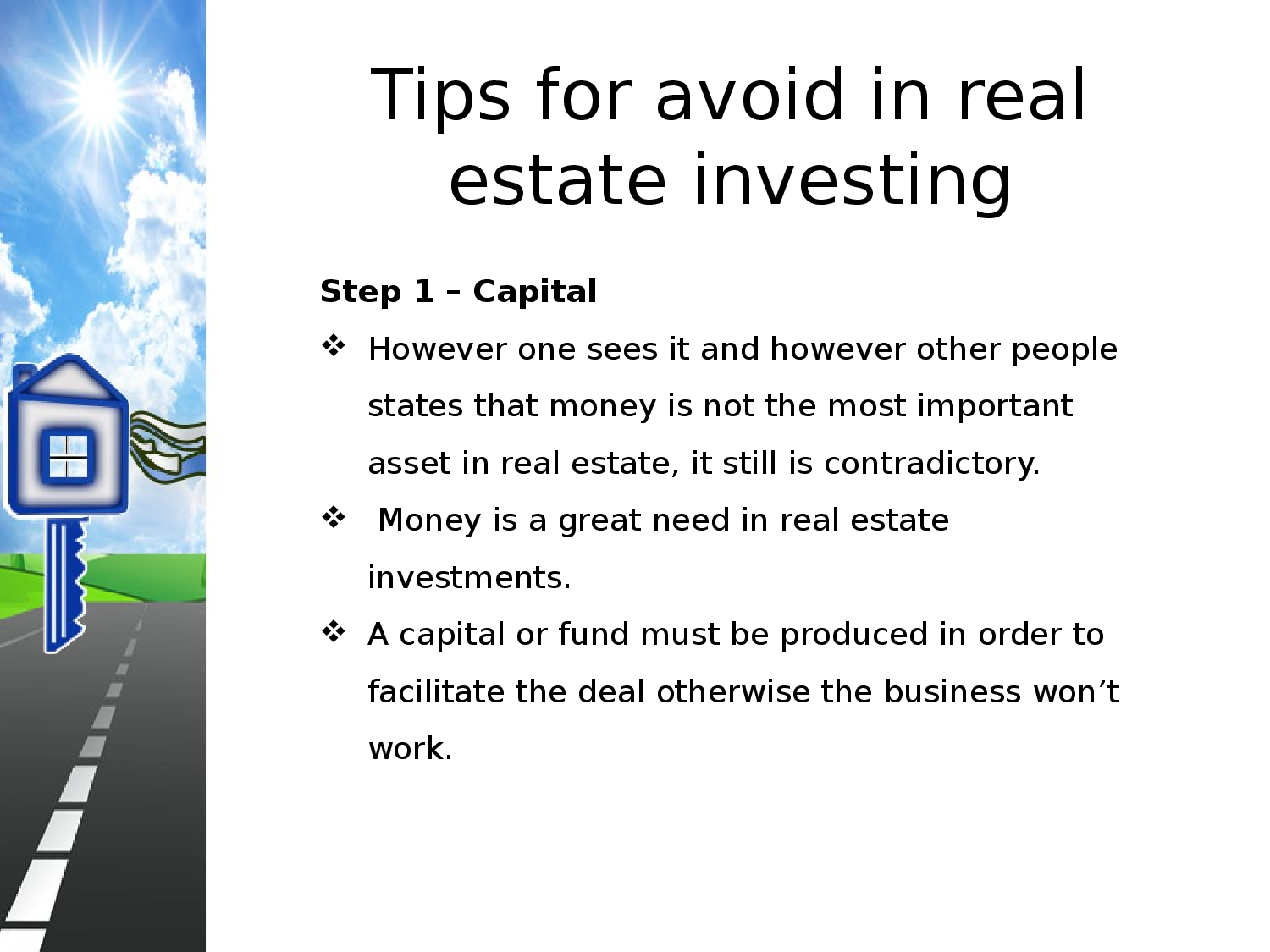 Tips for avoid in real estate investing

Step 1 – Capital

❖ However one sees it and however other people states that money is not the most important asset in real estate, it still is contradictory.

❖ Money is a great need in real estate investments.

❖ A capital or fund must be produced in order to facilitate the deal otherwise the business won’t work.